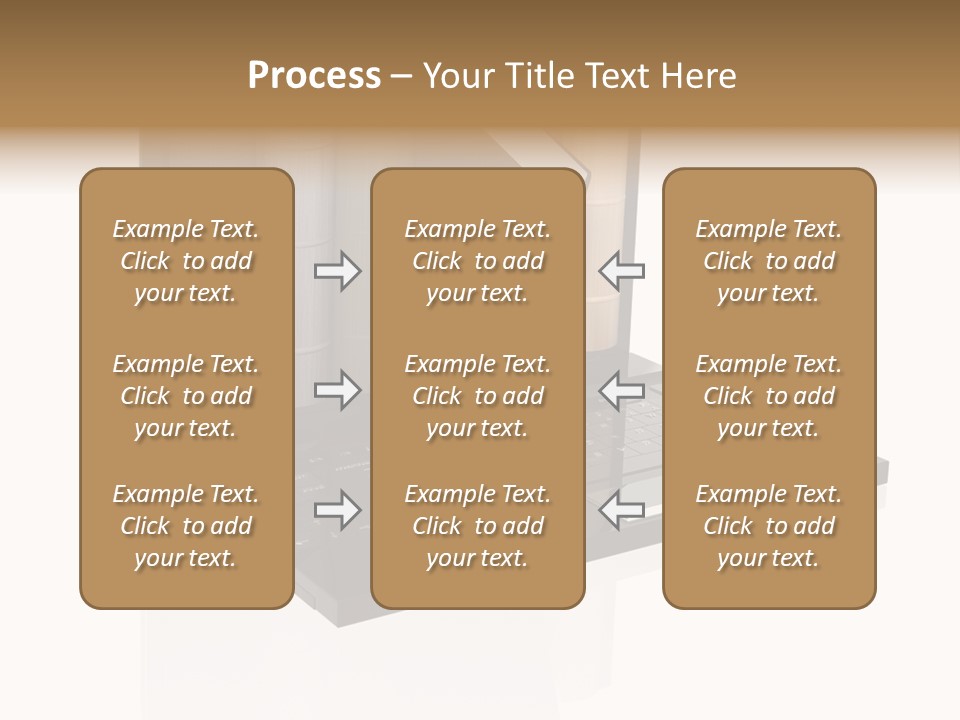 Process – Your Title Text Here

Example Text. Click to add your text.

Example Text. Click to add your text.

Example Text. Click to add your text.

Example Text. Click to add your text.

Example Text. Click to add your text.

Example Text. Click to add your text.

Example Text. Click to add your text.

Example Text. Click to add your text.

Example Text. Click to add your text.